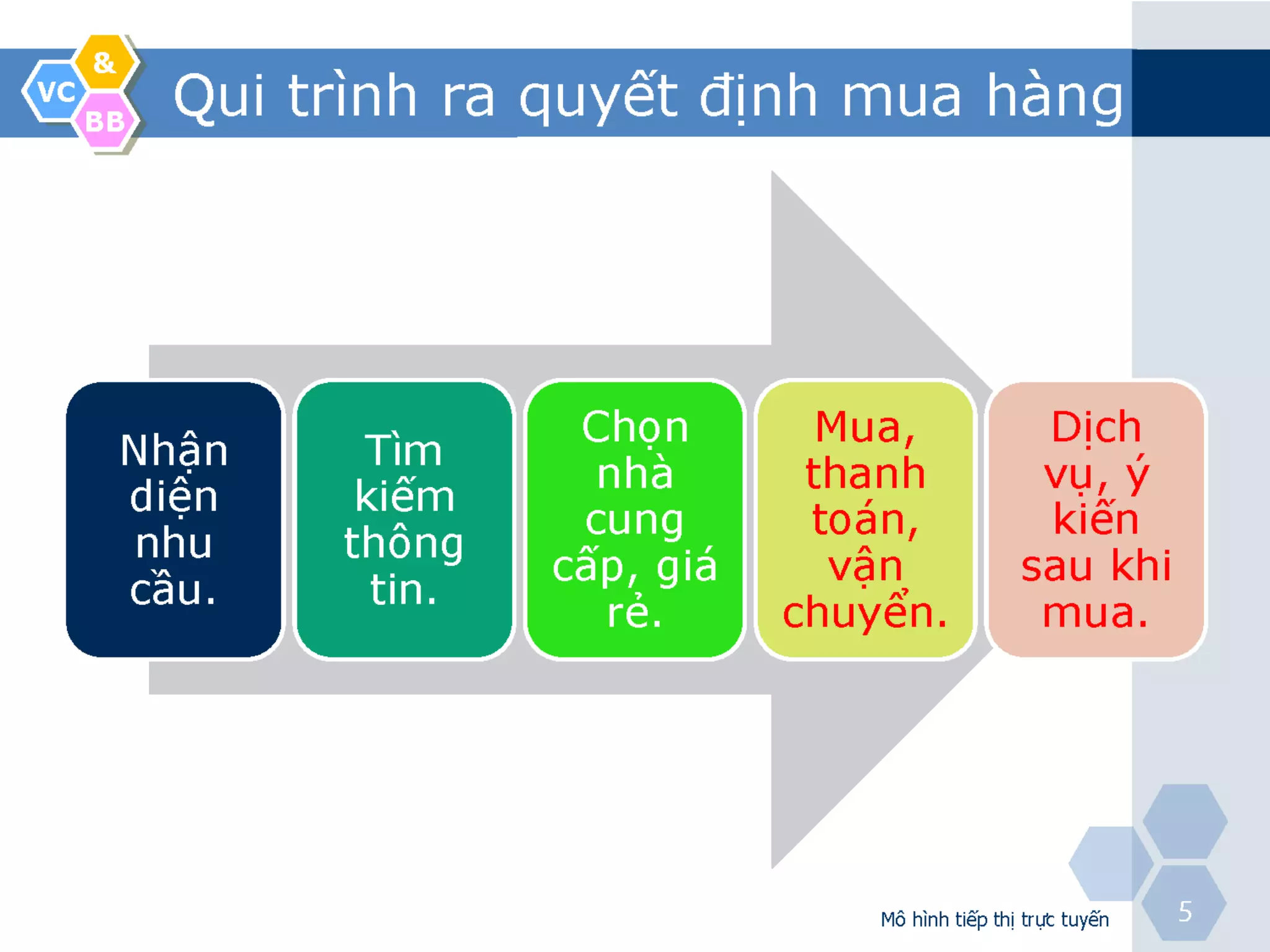 VC & BB

Qui trình ra quyết định mua hàng

Nhận diện nhu cầu.

Tìm kiếm thông tin.

Chọn nhà cung cấp, giá rẻ.

Mua, thanh toán, vận chuyển.

Dịch vụ, ý kiến sau khi mua.

Mô hình tiếp thị trực tuyến

5